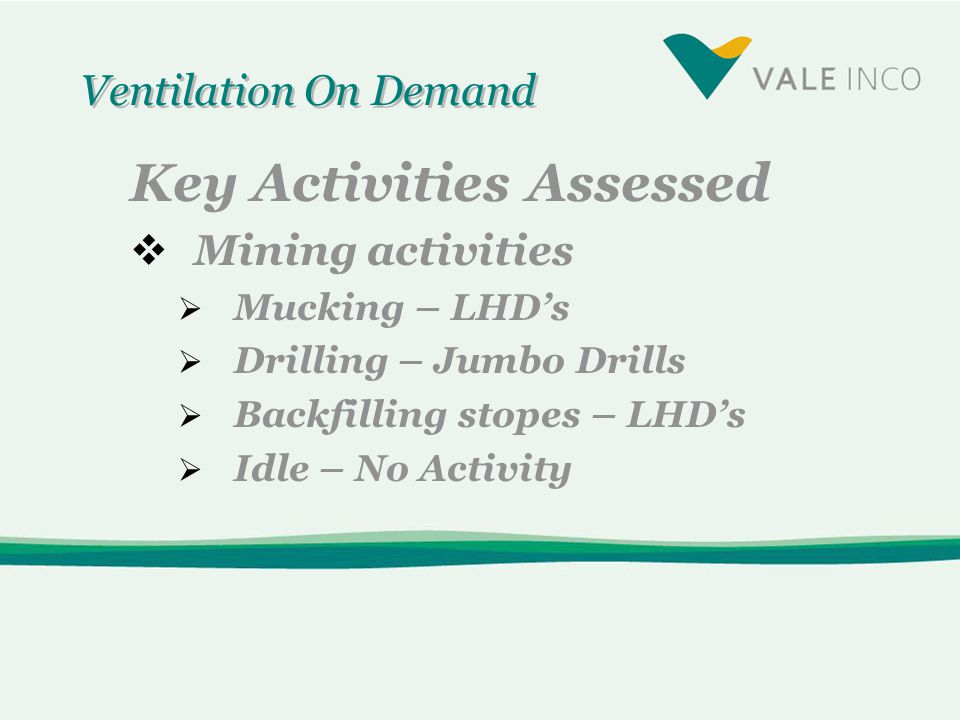 Ventilation On Demand

VALE INCO

Key Activities Assessed

❖ Mining activities

➢ Mucking – LHD’s

➢ Drilling – Jumbo Drills

➢ Backfilling stopes – LHD’s

➢ Idle – No Activity